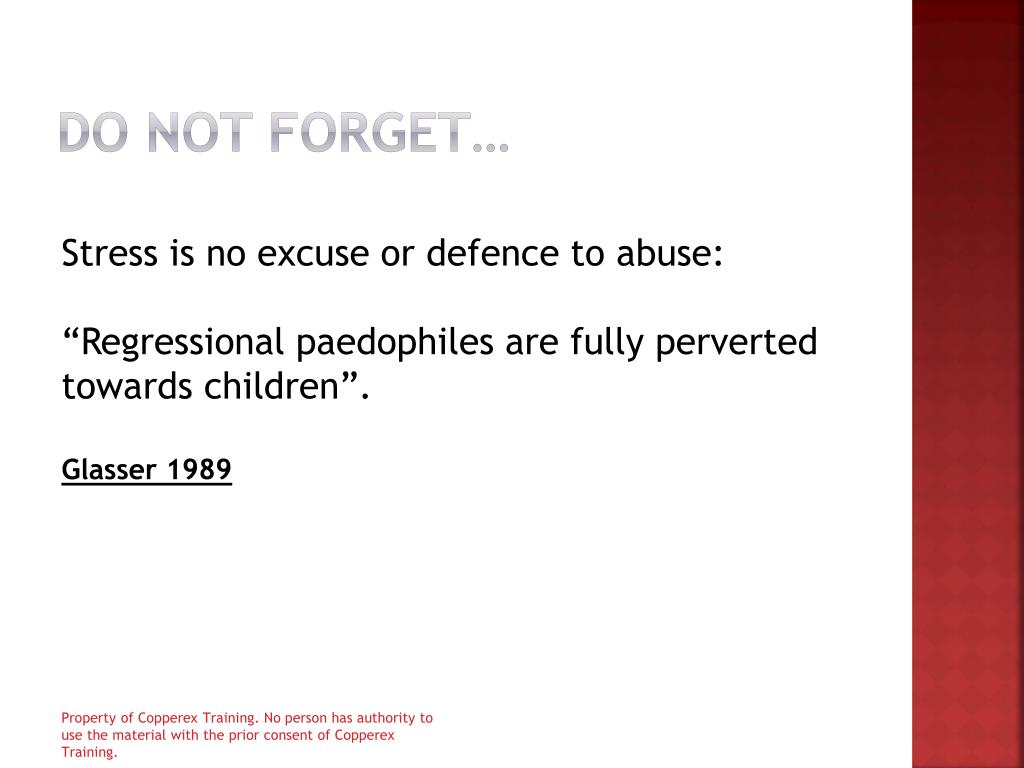 DO NOT FORGET…

Stress is no excuse or defence to abuse:

“Regressional paedophiles are fully perverted towards children”.

Glasser 1989

Property of Copperex Training. No person has authority to use the material with the prior consent of Copperex Training.